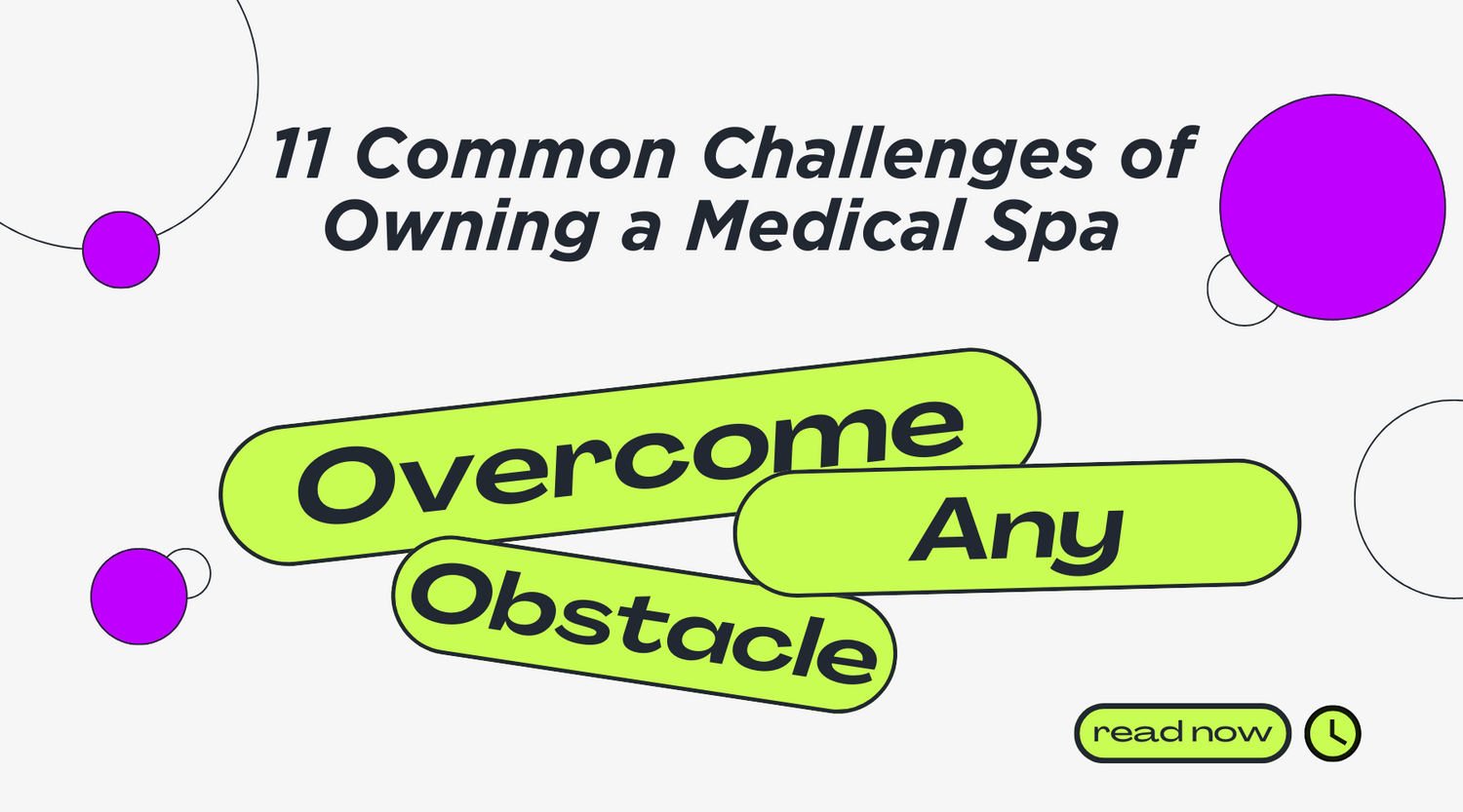 11 Common Challenges of Owning a Medical Spa

Overcome Any Obstacle

read now